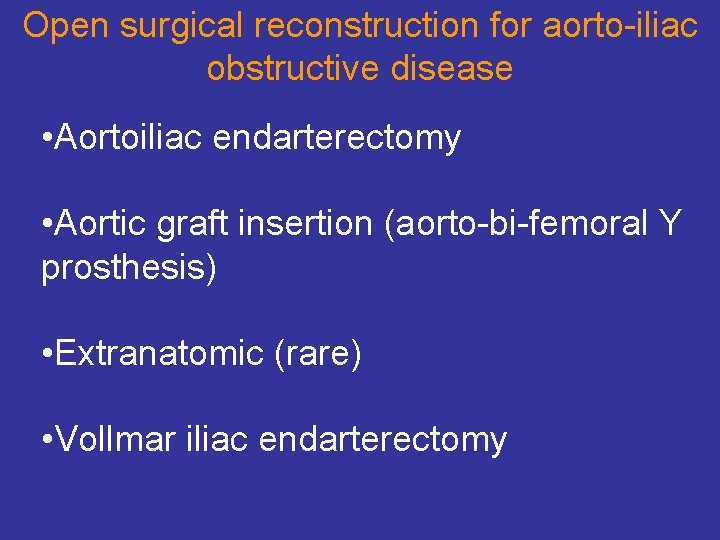 Open surgical reconstruction for aorto-iliac obstructive disease

•Aortoiliac endarterectomy

•Aortic graft insertion (aorto-bi-femoral Y prosthesis)

•Extranatomic (rare)

•Vollmar iliac endarterectomy